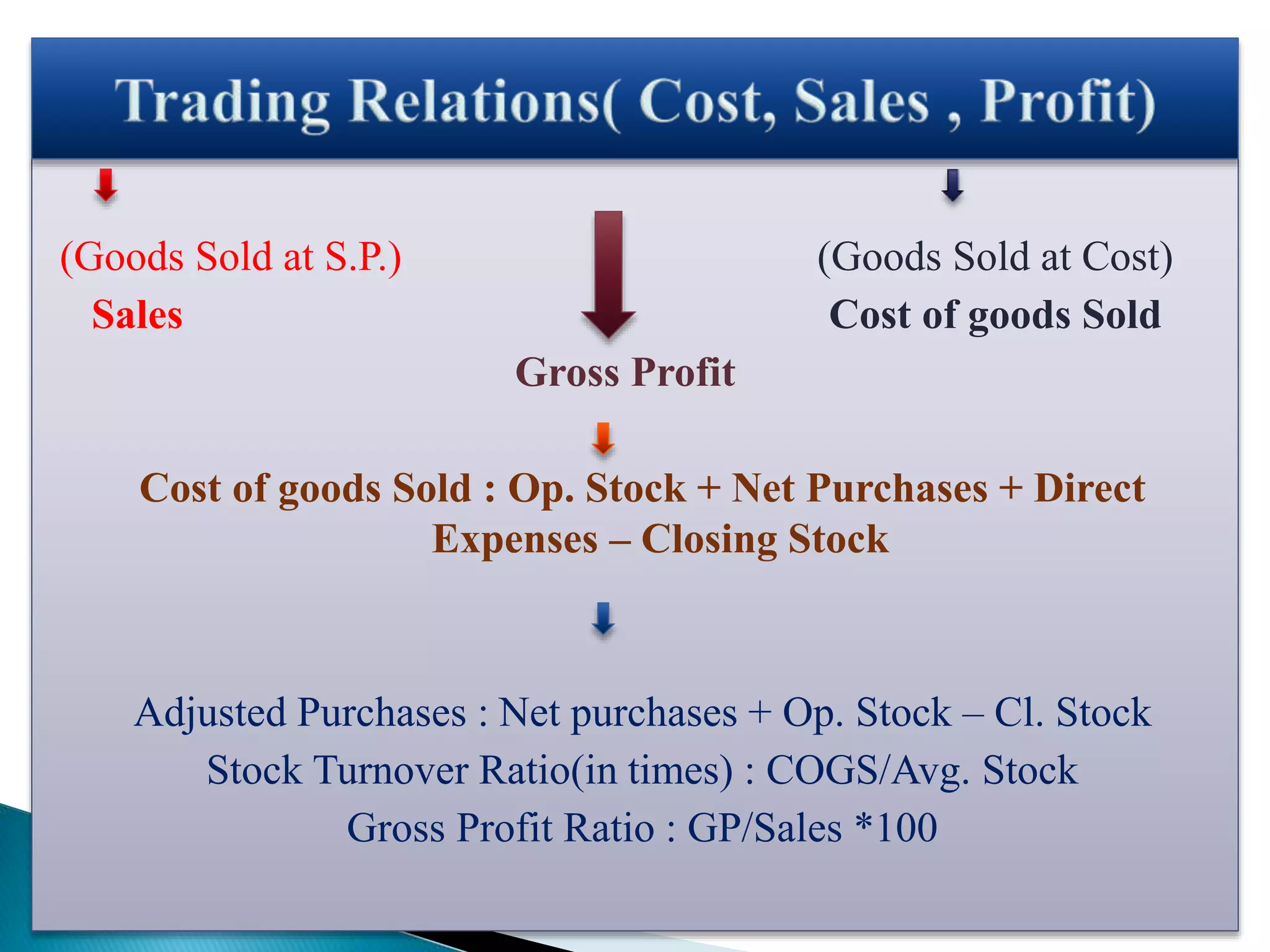 Trading Relations( Cost, Sales , Profit)

(Goods Sold at S.P.)
Sales

(Goods Sold at Cost)
Cost of goods Sold

Gross Profit

Cost of goods Sold : Op. Stock + Net Purchases + Direct Expenses – Closing Stock

Adjusted Purchases : Net purchases + Op. Stock – Cl. Stock
Stock Turnover Ratio(in times) : COGS/Avg. Stock
Gross Profit Ratio : GP/Sales *100